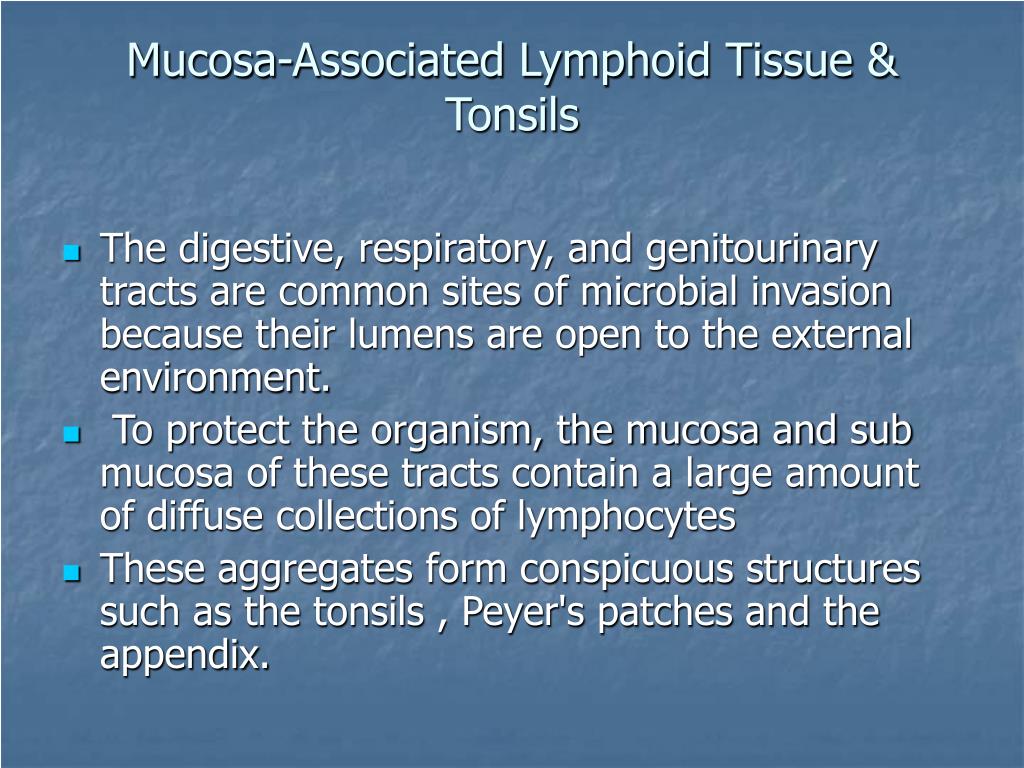 Mucosa-Associated Lymphoid Tissue & Tonsils

The digestive, respiratory, and genitourinary tracts are common sites of microbial invasion because their lumens are open to the external environment.

To protect the organism, the mucosa and sub mucosa of these tracts contain a large amount of diffuse collections of lymphocytes

These aggregates form conspicuous structures such as the tonsils , Peyer's patches and the appendix.